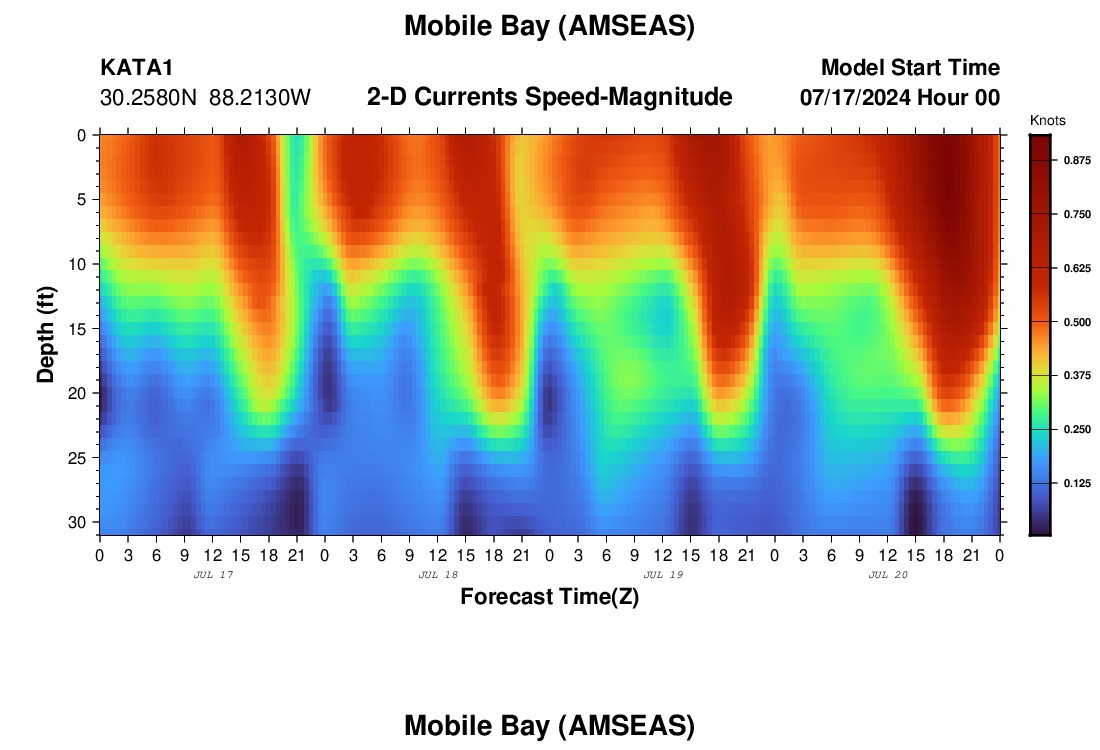 Mobile Bay (AMSEAS)

KATA1
30.2580N 88.2130W

2-D Currents Speed-Magnitude

Model Start Time
07/17/2024 Hour 00

Knots

0.875
0.750
0.625
0.500
0.375
0.250
0.125

Depth (ft)

0
5
10
15
20
25
30

0 3 6 9 12 15 18 21 0 3 6 9 12 15 18 21 0 3 6 9 12 15 18 21 0 3 6 9 12 15 18 21 0

JUL 17
JUL 18
JUL 19
JUL 20

Forecast Time(Z)

Mobile Bay (AMSEAS)